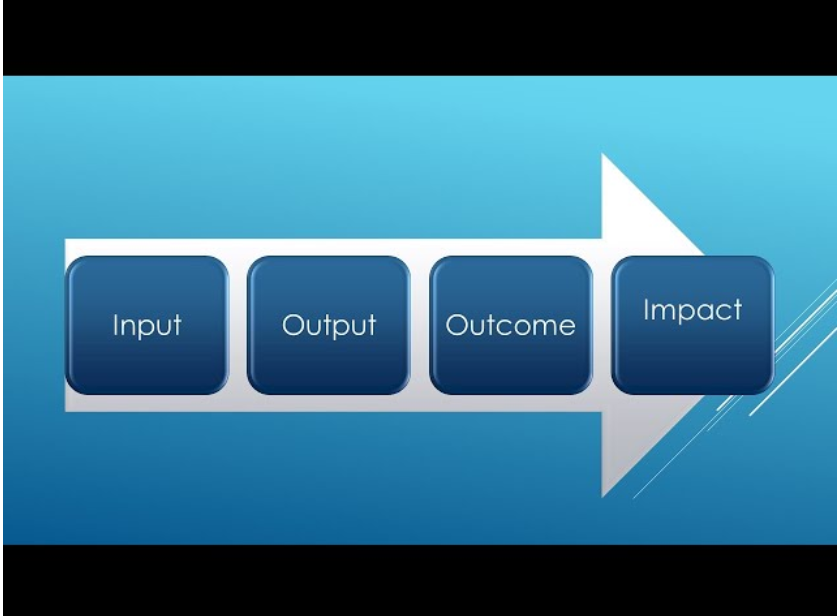 Input

Output

Outcome

Impact